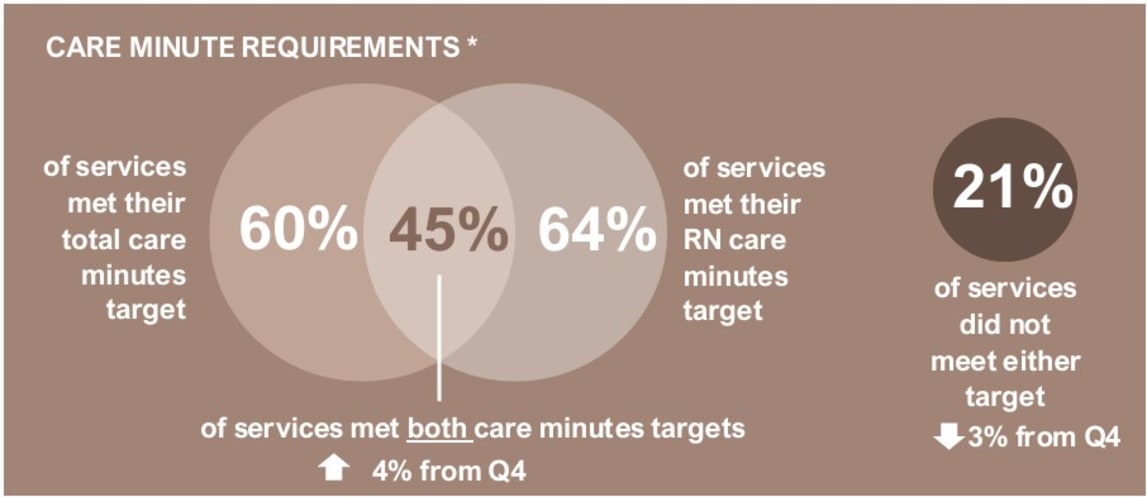 CARE MINUTE REQUIREMENTS *

of services met their total care minutes target

60%

45%

64%

of services met their RN care minutes target

21%

of services did not meet either target

3% from Q4

of services met both care minutes targets

4% from Q4